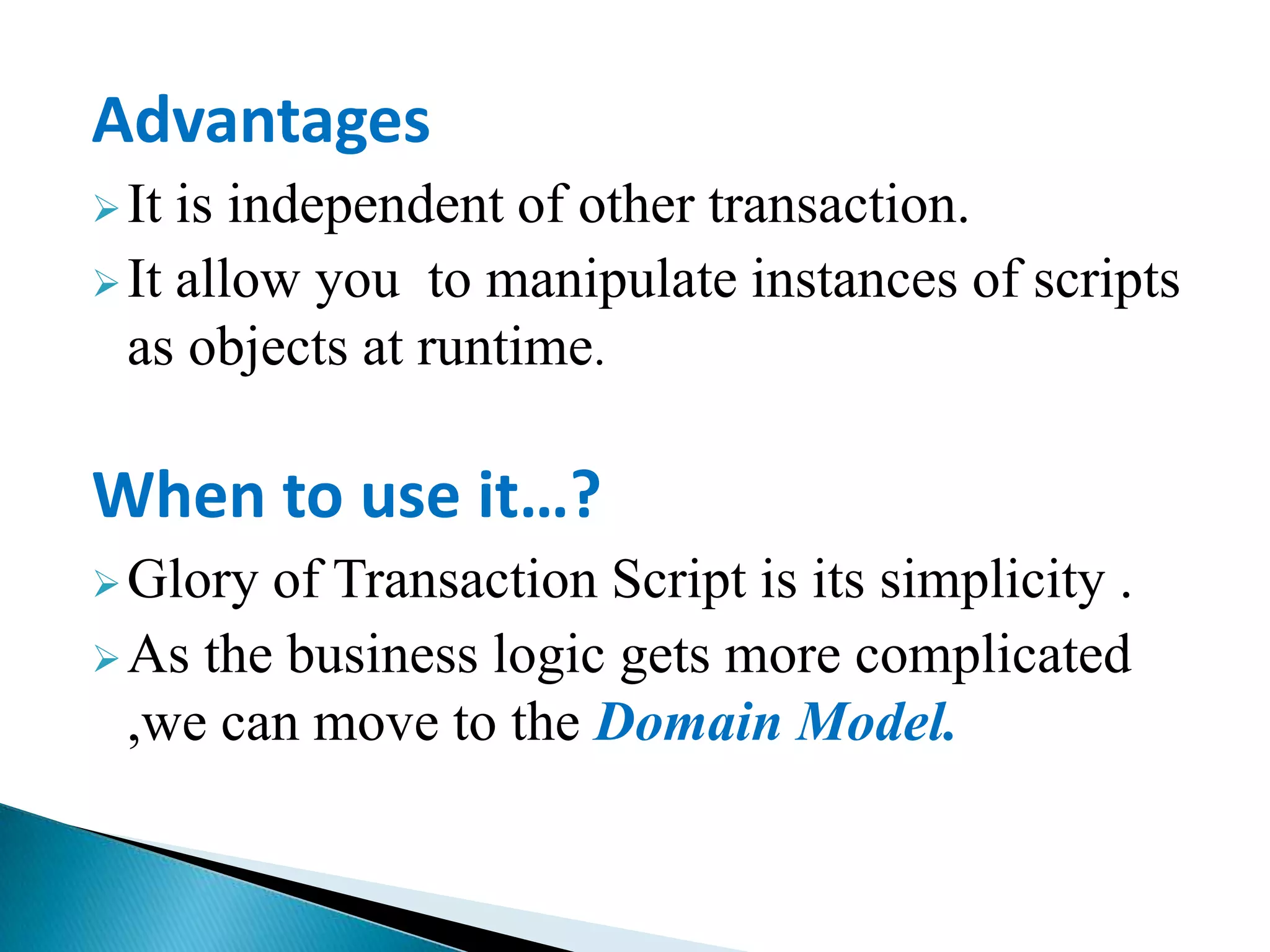 Advantages

➢ It is independent of other transaction.

➢ It allow you  to manipulate instances of scripts as objects at runtime.

When to use it…?

➢ Glory of Transaction Script is its simplicity .

➢ As the business logic gets more complicated ,we can move to the Domain Model.